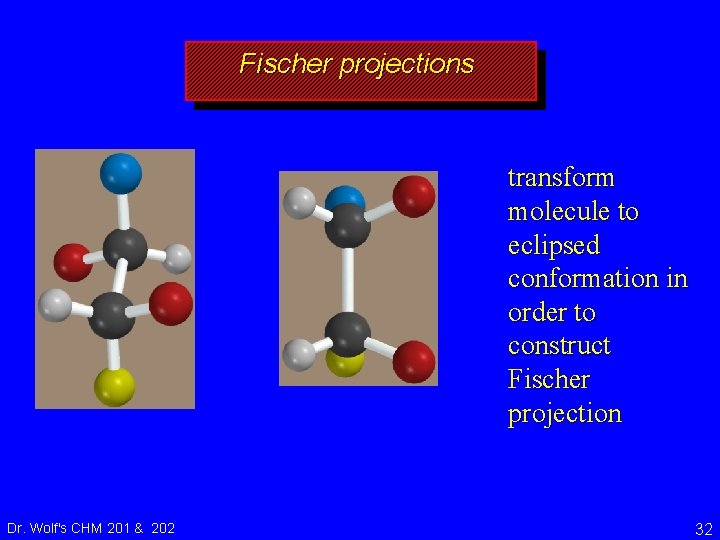 Fischer projections

transform molecule to eclipsed conformation in order to construct Fischer projection

Dr. Wolf's CHM 201 & 202

32